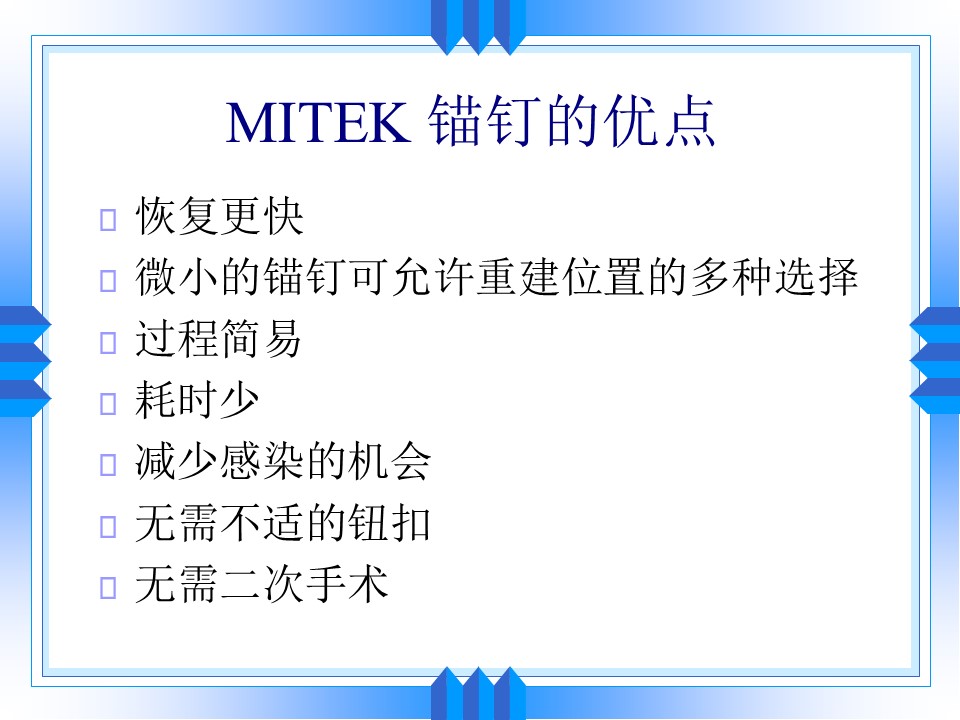 MITEK 锚钉的优点

- 恢复更快
- 微小的锚钉可允许重建位置的多种选择
- 过程简易
- 耗时少
- 减少感染的机会
- 无需不适的钮扣
- 无需二次手术